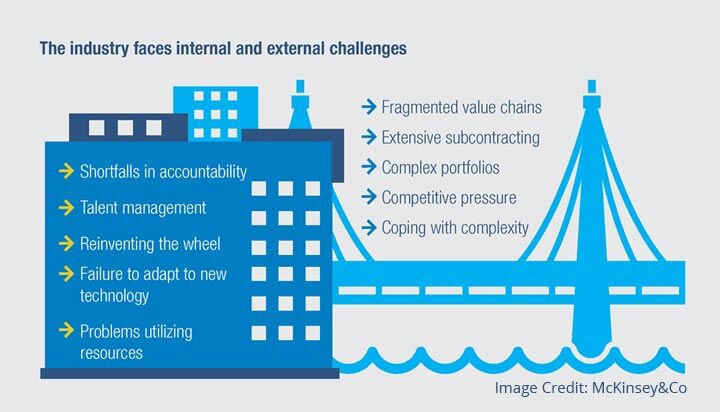 The industry faces internal and external challenges

→ Shortfalls in accountability

→ Talent management

→ Reinventing the wheel

→ Failure to adapt to new technology

→ Problems utilizing resources

→ Fragmented value chains

→ Extensive subcontracting

→ Complex portfolios

→ Competitive pressure

→ Coping with complexity

Image Credit: McKinsey&Co